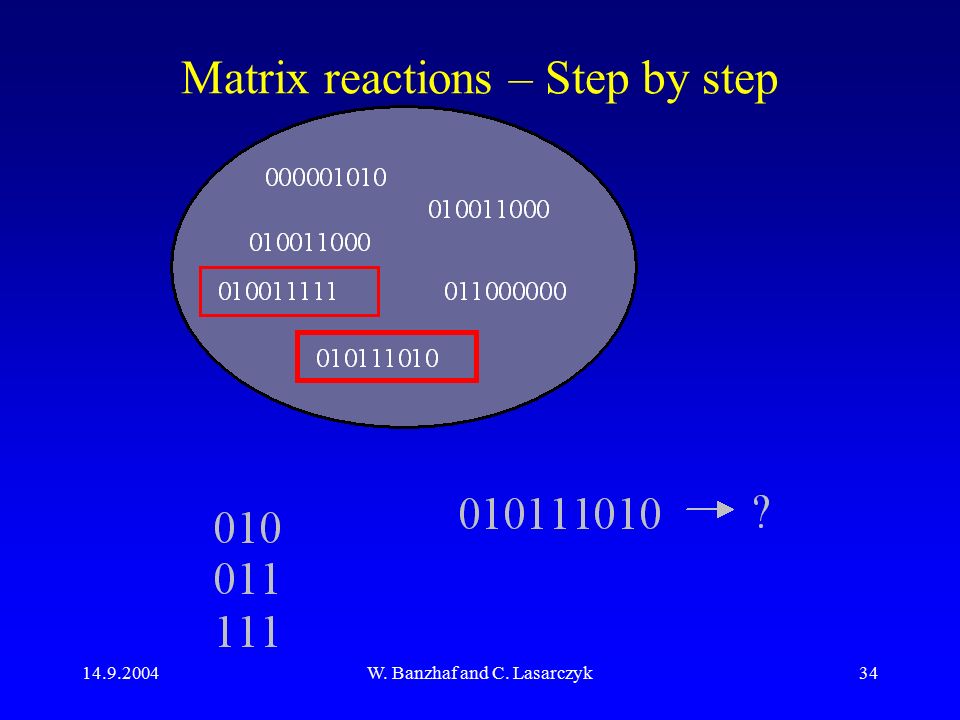 Matrix reactions – Step by step

000001010
010011000
010011000
010011111
011000000
010111010

010
011
111

010111010 → ?

14.9.2004
W. Banzhaf and C. Lasarczyk
34